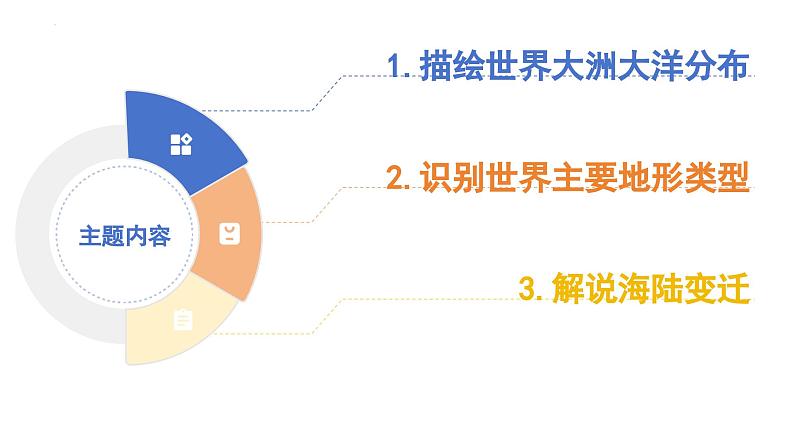 主题内容

1. 描绘世界大洲大洋分布

2. 识别世界主要地形类型

3. 解说海陆变迁